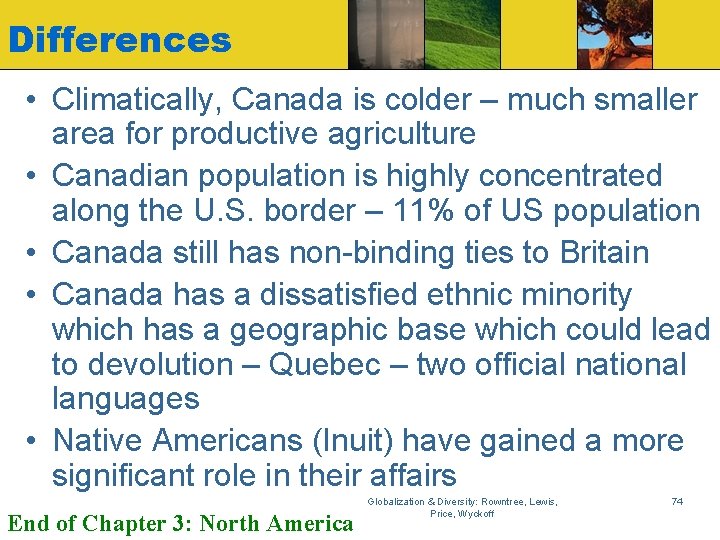 Differences

• Climatically, Canada is colder – much smaller area for productive agriculture
• Canadian population is highly concentrated along the U.S. border – 11% of US population
• Canada still has non-binding ties to Britain
• Canada has a dissatisfied ethnic minority which has a geographic base which could lead to devolution – Quebec – two official national languages
• Native Americans (Inuit) have gained a more significant role in their affairs

End of Chapter 3: North America

Globalization & Diversity: Rowntree, Lewis, Price, Wyckoff

74